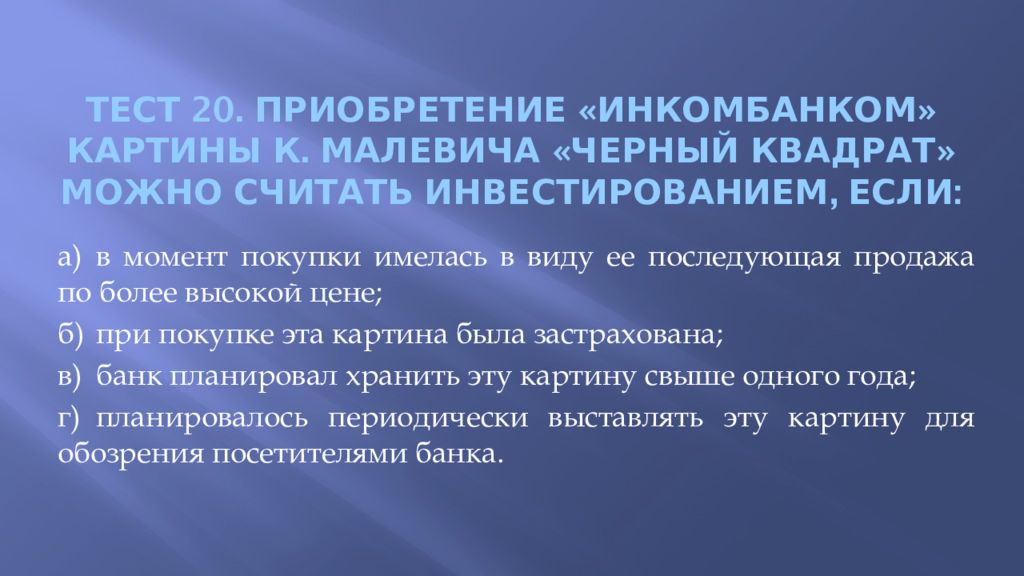 ТЕСТ 20. ПРИОБРЕТЕНИЕ «ИНКОМБАНКОМ» КАРТИНЫ К. МАЛЕВИЧА «ЧЕРНЫЙ КВАДРАТ» МОЖНО СЧИТАТЬ ИНВЕСТИРОВАНИЕМ, ЕСЛИ:

а) в момент покупки имелась в виду ее последующая продажа по более высокой цене;

б) при покупке эта картина была застрахована;

в) банк планировал хранить эту картину свыше одного года;

г) планировалось периодически выставлять эту картину для обозрения посетителями банка.